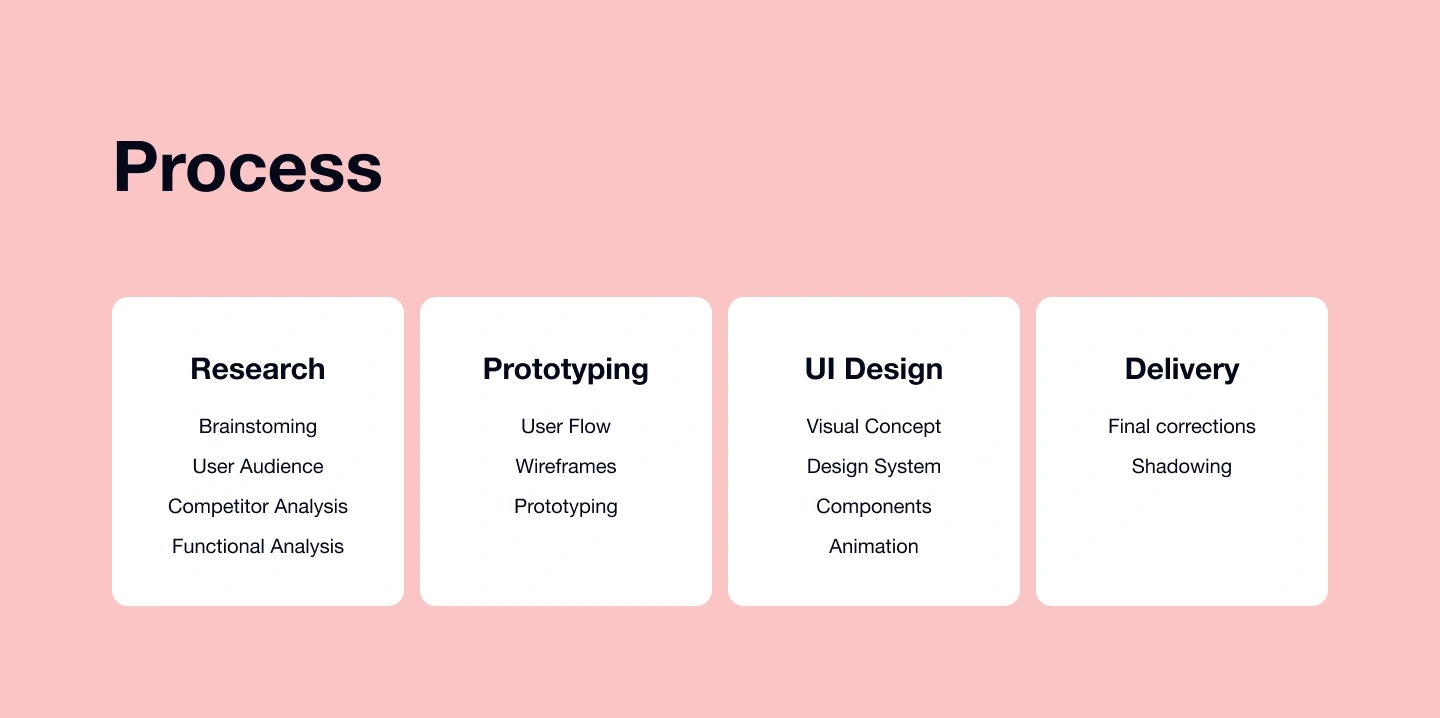 Process

Research

Brainstoming

User Audience

Competitor Analysis

Functional Analysis

Prototyping

User Flow

Wireframes

Prototyping

UI Design

Visual Concept

Design System

Components

Animation

Delivery

Final corrections

Shadowing